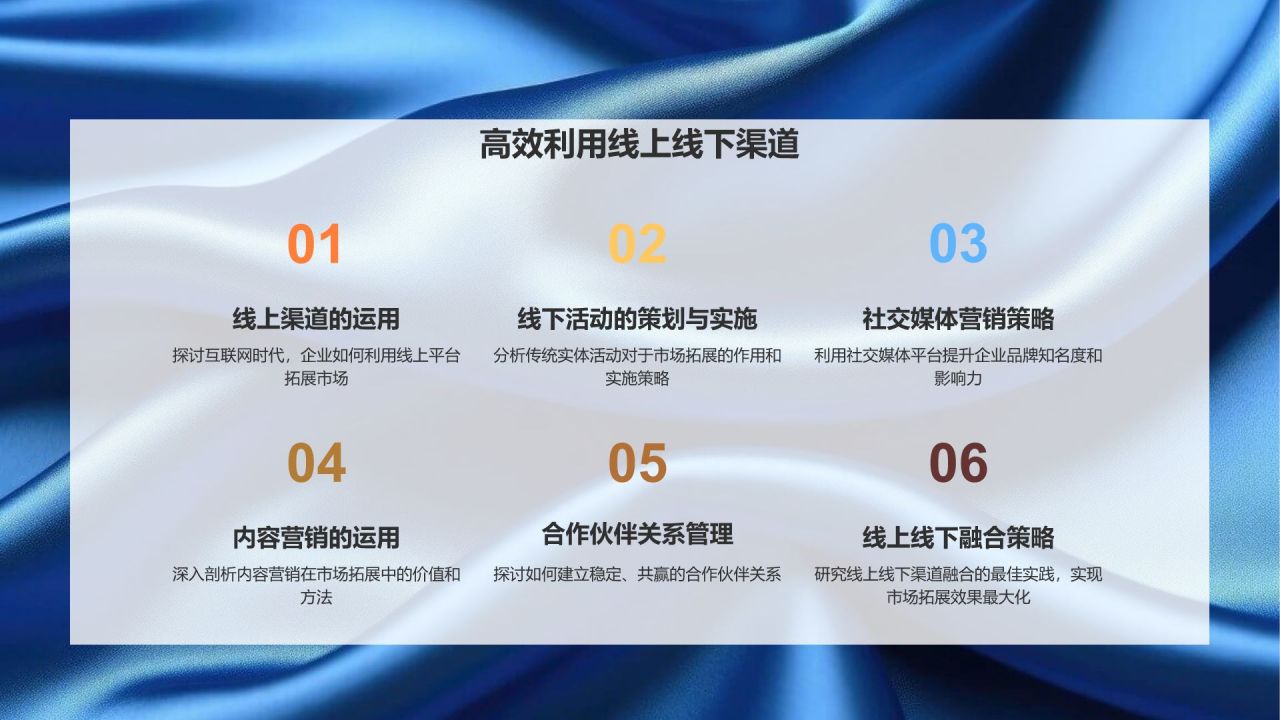 高效利用线上线下渠道

01

线上渠道的运用

探讨互联网时代，企业如何利用线上平台拓展市场

02

线下活动的策划与实施

分析传统实体活动对于市场拓展的作用和实施策略

03

社交媒体营销策略

利用社交媒体平台提升企业品牌知名度和影响力

04

内容营销的运用

深入剖析内容营销在市场拓展中的价值和方法

05

合作伙伴关系管理

探讨如何建立稳定、共赢的合作伙伴关系

06

线上线下融合策略

研究线上线下渠道融合的最佳实践，实现市场拓展效果最大化